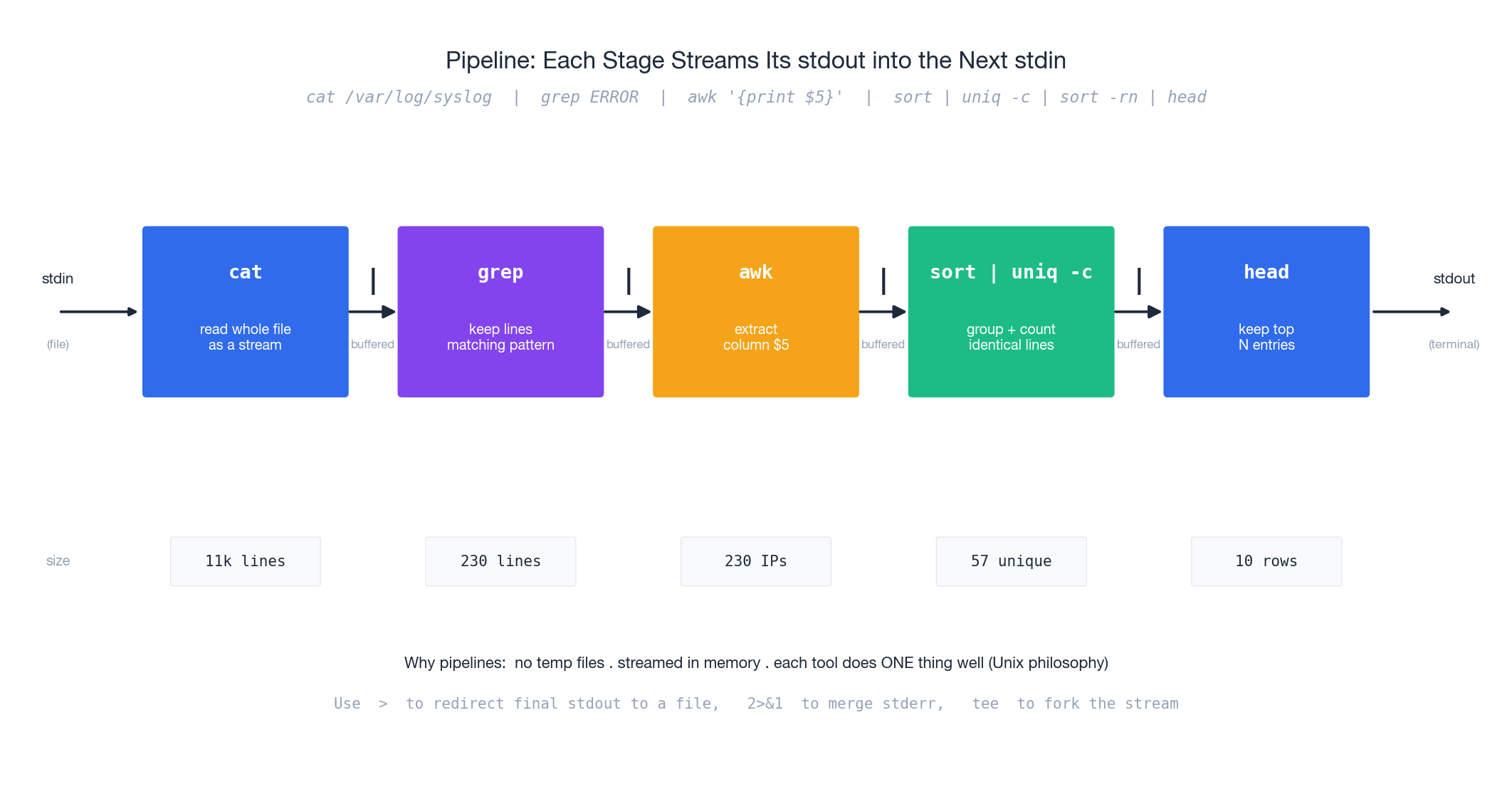 Pipeline: Each Stage Streams Its stdout into the Next stdin

cat /var/log/syslog | grep ERROR | awk '{print $5}' | sort | uniq -c | sort -rn | head

stdin

(file)

cat

read whole file as a stream

|

buffered

grep

keep lines matching pattern

|

buffered

awk

extract column $5

|

buffered

sort | uniq -c

group + count identical lines

|

buffered

head

keep top N entries

stdout

(terminal)

size

11k lines

230 lines

230 IPs

57 unique

10 rows

Why pipelines: no temp files . streamed in memory . each tool does ONE thing well (Unix philosophy)

Use > to redirect final stdout to a file, 2>&1 to merge stderr, tee to fork the stream